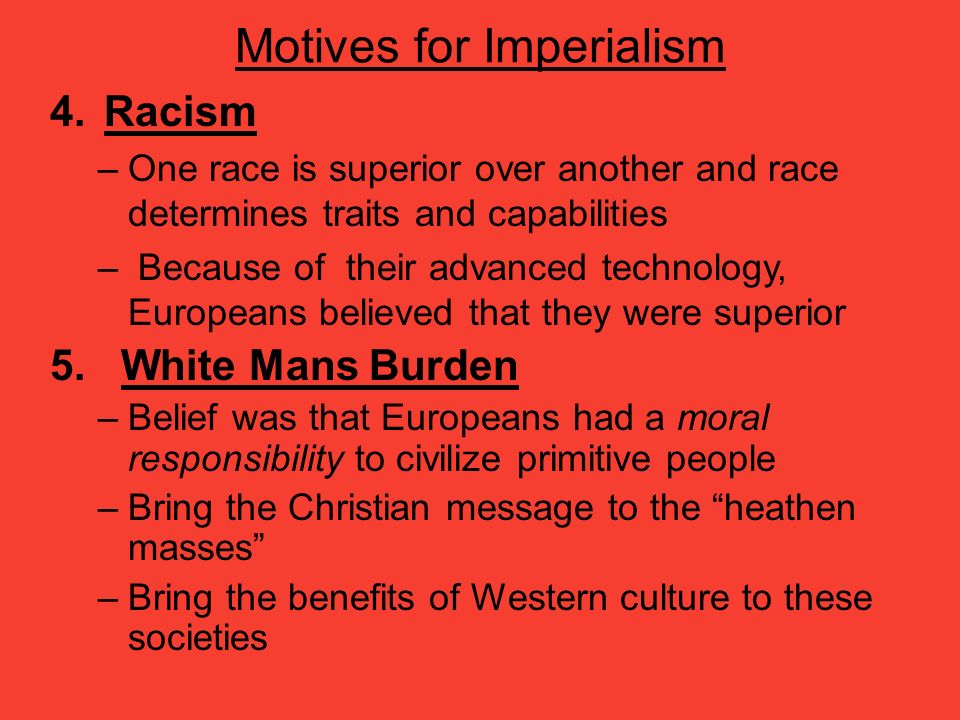 Motives for Imperialism

4. Racism

– One race is superior over another and race determines traits and capabilities

– Because of their advanced technology, Europeans believed that they were superior

5. White Mans Burden

– Belief was that Europeans had a moral responsibility to civilize primitive people

– Bring the Christian message to the “heathen masses”

– Bring the benefits of Western culture to these societies